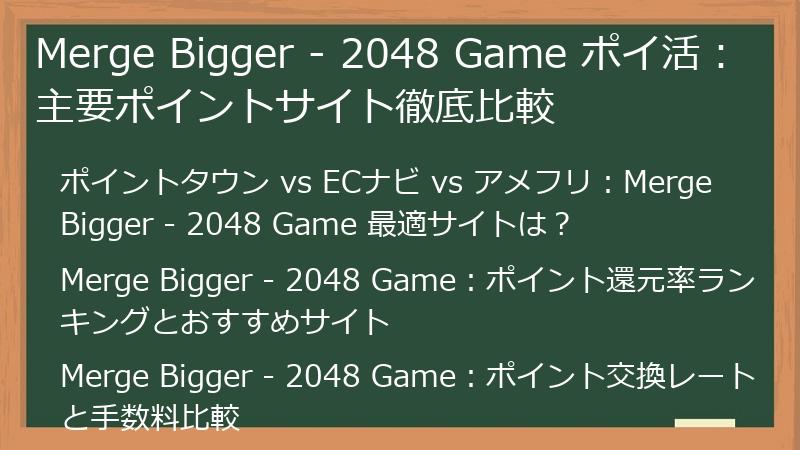 Merge Bigger - 2048 Game ポイ活：主要ポイントサイト徹底比較

ポイントタウン vs ECナビ vs アメフリ：Merge Bigger - 2048 Game 最適サイトは？

Merge Bigger - 2048 Game：ポイント還元率ランキングとおすすめサイト

Merge Bigger - 2048 Game：ポイント交換レートと手数料比較